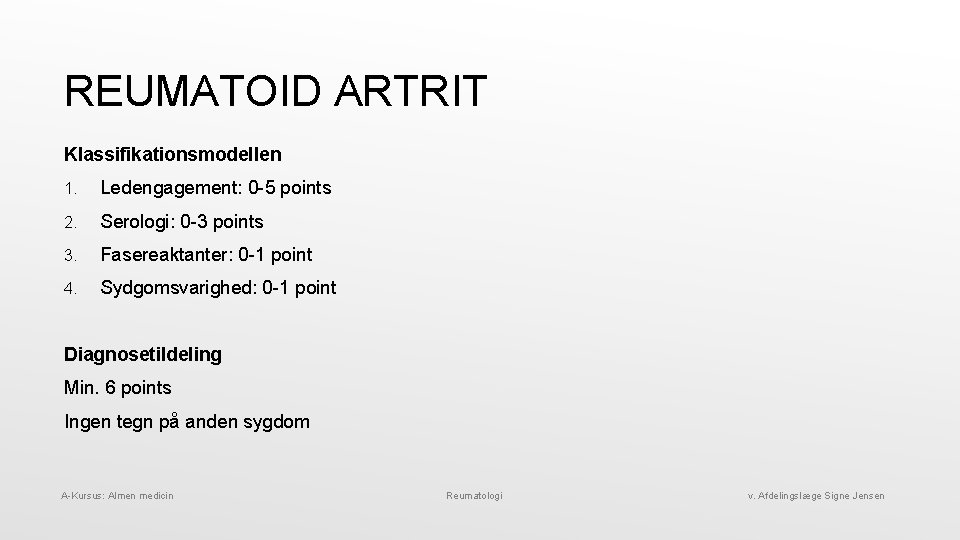 REUMATOID ARTRIT

Klassifikationsmodellen

1. Ledengagement: 0-5 points

2. Serologi: 0-3 points

3. Fasereaktanter: 0-1 point

4. Sydgomsvarighed: 0-1 point

Diagnosetildeling

Min. 6 points

Ingen tegn på anden sygdom

A-Kursus: Almen medicin

Reumatologi

v. Afdelingslæge Signe Jensen